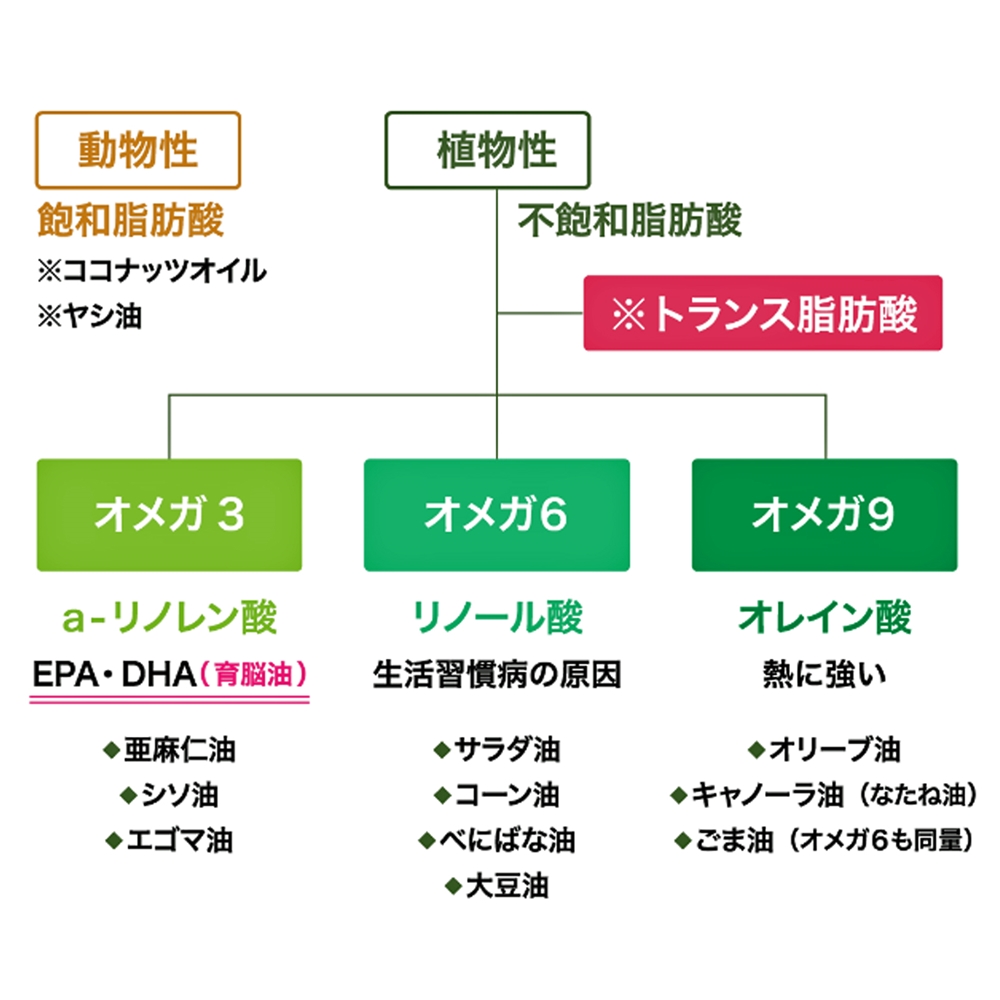 動物性

飽和脂肪酸
※ココナッツオイル
※ヤシ油

植物性

不飽和脂肪酸

※トランス脂肪酸

オメガ３

a-リノレン酸
EPA・DHA（育脳油）

◆亜麻仁油
◆シソ油
◆エゴマ油

オメガ6

リノール酸
生活習慣病の原因

◆サラダ油
◆コーン油
◆べにばな油
◆大豆油

オメガ9

オレイン酸
熱に強い

◆オリーブ油
◆キャノーラ油（なたね油）
◆ごま油（オメガ6も同量）